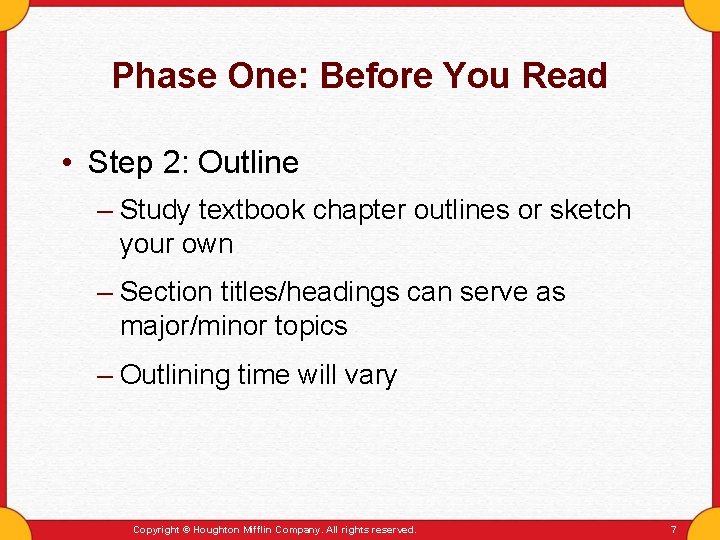 Phase One: Before You Read

• Step 2: Outline

– Study textbook chapter outlines or sketch your own

– Section titles/headings can serve as major/minor topics

– Outlining time will vary

Copyright © Houghton Mifflin Company. All rights reserved.

7